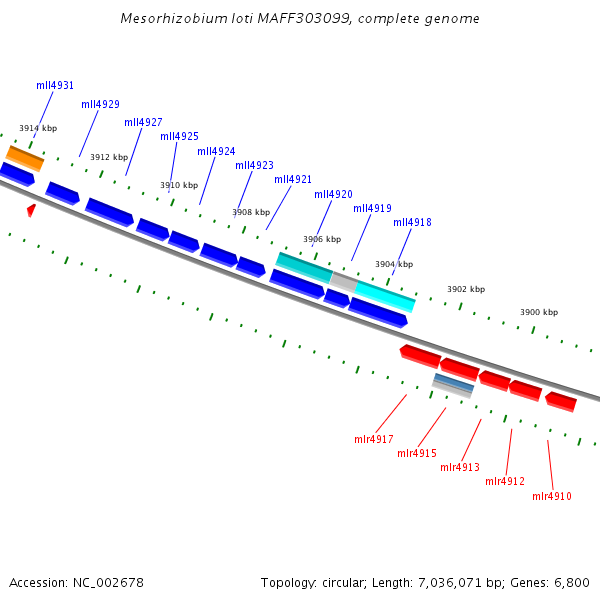 Mesorhizobium loti MAFF303099, complete genome

mll4931
mll4929
mll4927
mll4925
mll4924
mll4923
mll4921
mll4920
mll4919
mll4918

3914 kbp
3912 kbp
3910 kbp
3908 kbp
3906 kbp
3904 kbp
3902 kbp
3900 kbp

mlr4917
mlr4915
mlr4913
mlr4912
mlr4910

Accession: NC_002678

Topology: circular; Length: 7,036,071 bp; Genes: 6,800